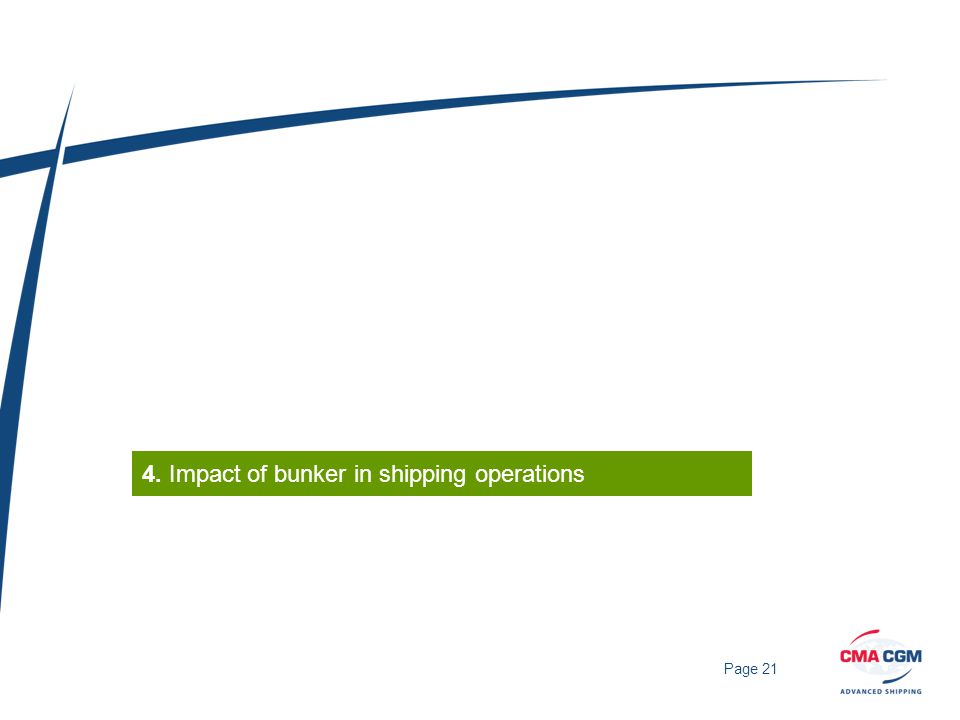 4. Impact of bunker in shipping operations

Page 21

CMA CGM
ADVANCED SHIPPING